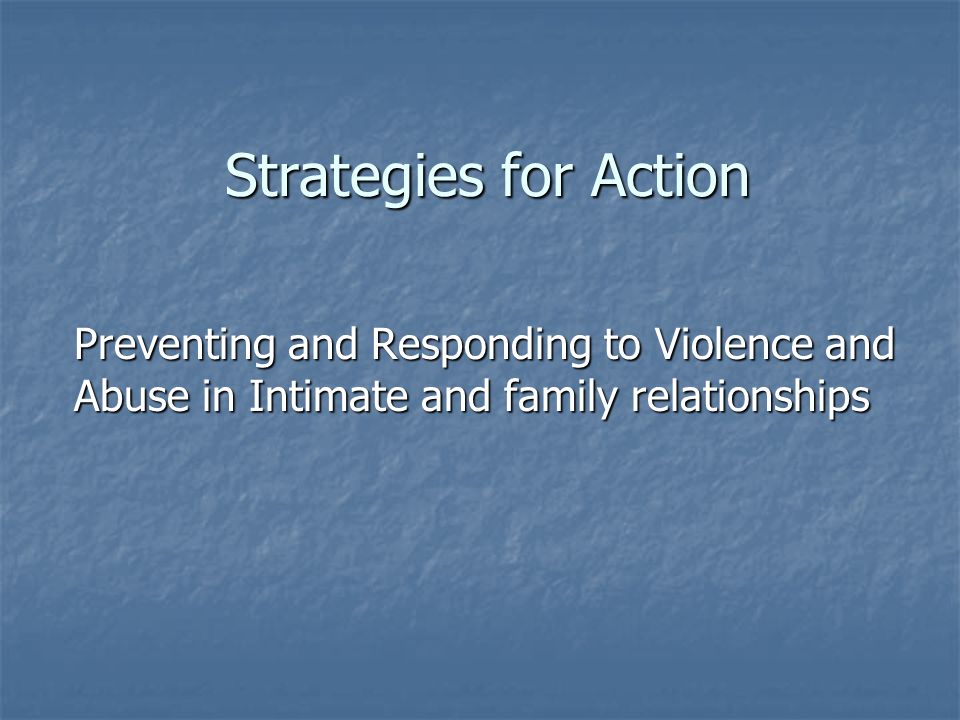 Strategies for Action

Preventing and Responding to Violence and Abuse in Intimate and family relationships